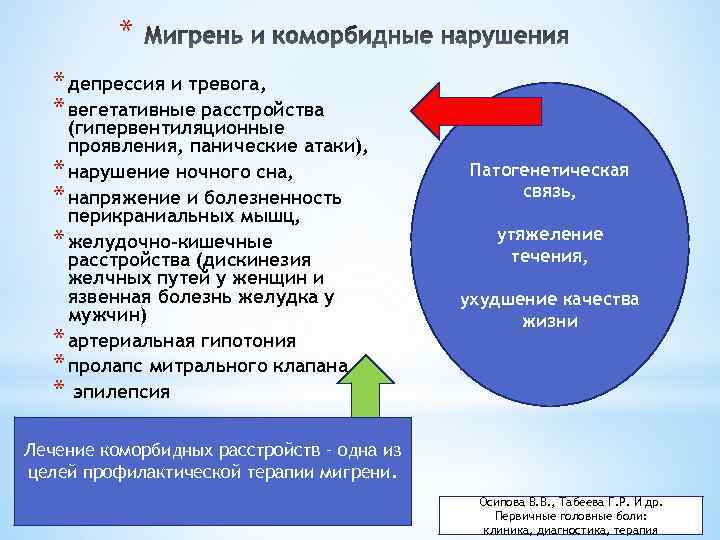 * Мигрень и коморбидные нарушения

* депрессия и тревога,
* вегетативные расстройства (гипервентиляционные проявления, панические атаки),
* нарушение ночного сна,
* напряжение и болезненность перикраниальных мышц,
* желудочно-кишечные расстройства (дискинезия желчных путей у женщин и язвенная болезнь желудка у мужчин)
* артериальная гипотония
* пролапс митрального клапана
* эпилепсия

Патогенетическая связь,

утяжеление течения,

ухудшение качества жизни

Лечение коморбидных расстройств - одна из целей профилактической терапии мигрени.

Осипова В.В., Табеева Г.Р. И др. Первичные головные боли: клиника, диагностика, терапия